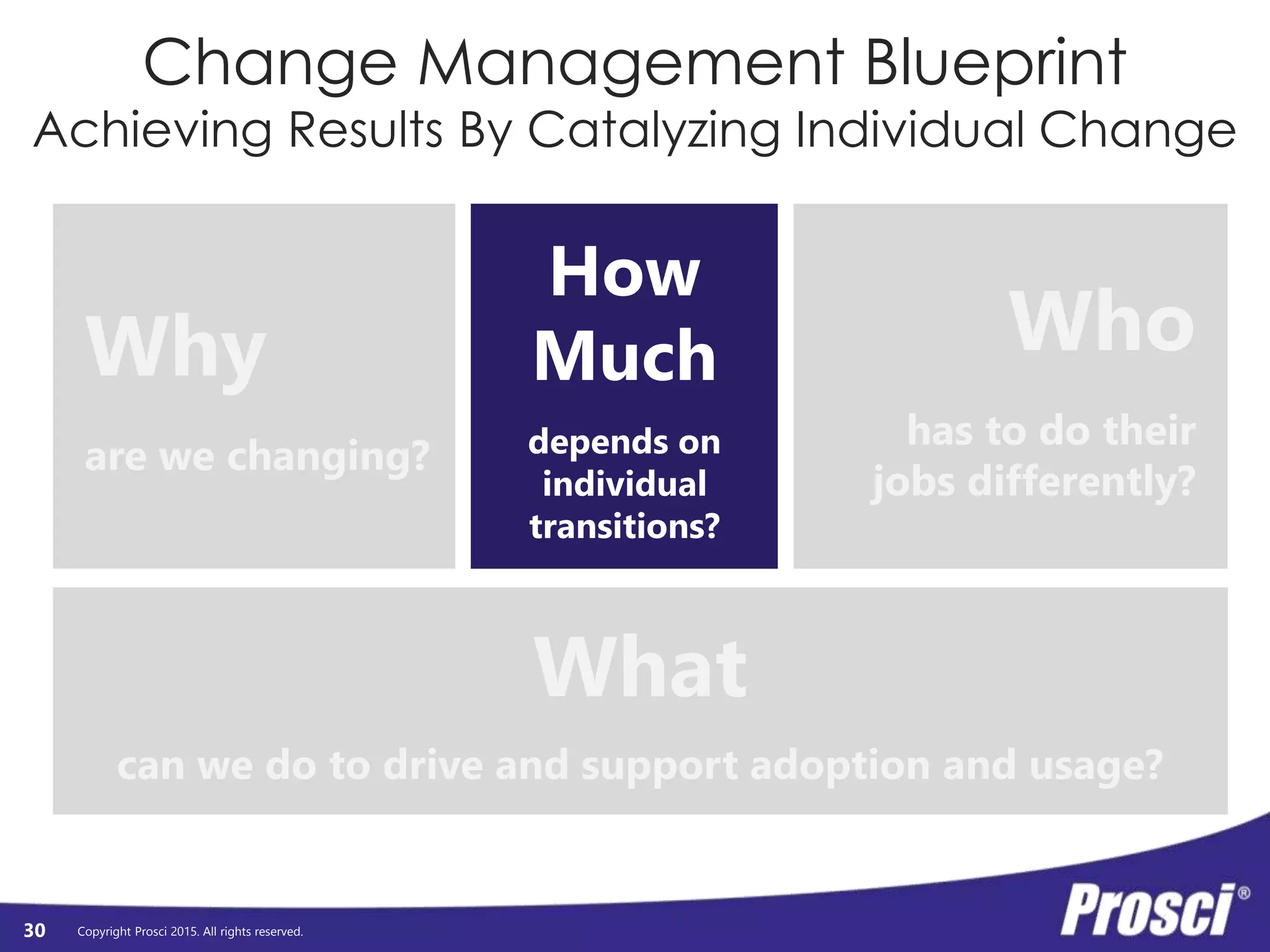 Change Management Blueprint
Achieving Results By Catalyzing Individual Change

Why

are we changing?

How Much

depends on individual transitions?

Who

has to do their jobs differently?

What

can we do to drive and support adoption and usage?

30 Copyright Prosci 2015. All rights reserved.

Prosci®